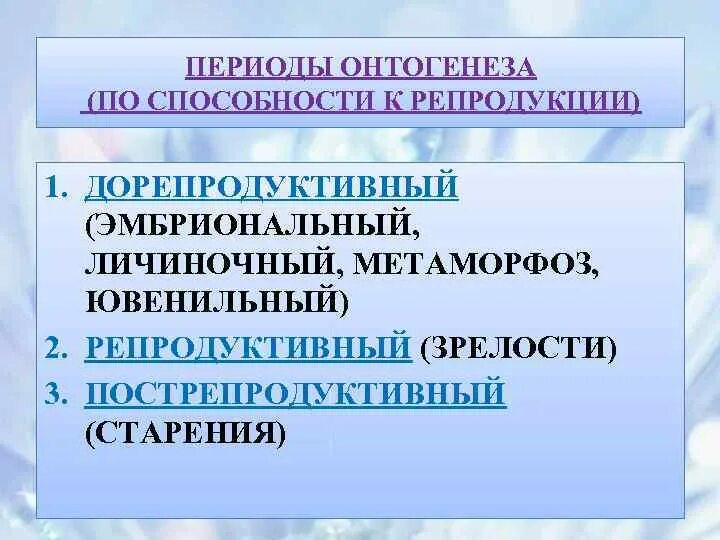 ПЕРИОДЫ ОНТОГЕНЕЗА
(ПО СПОСОБНОСТИ К РЕПРОДУКЦИИ)

1. ДОРЕПРОДУКТИВНЫЙ (ЭМБРИОНАЛЬНЫЙ, ЛИЧИНОЧНЫЙ, МЕТАМОРФОЗ, ЮВЕНИЛЬНЫЙ)
2. РЕПРОДУКТИВНЫЙ (ЗРЕЛОСТИ)
3. ПОСТРЕПРОДУКТИВНЫЙ (СТАРЕНИЯ)